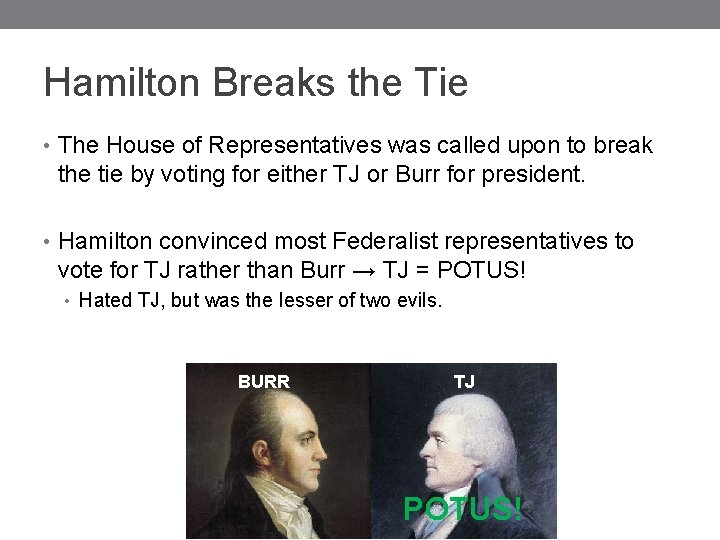 Hamilton Breaks the Tie

• The House of Representatives was called upon to break the tie by voting for either TJ or Burr for president.

• Hamilton convinced most Federalist representatives to vote for TJ rather than Burr → TJ = POTUS!
 • Hated TJ, but was the lesser of two evils.

BURR

TJ

POTUS!